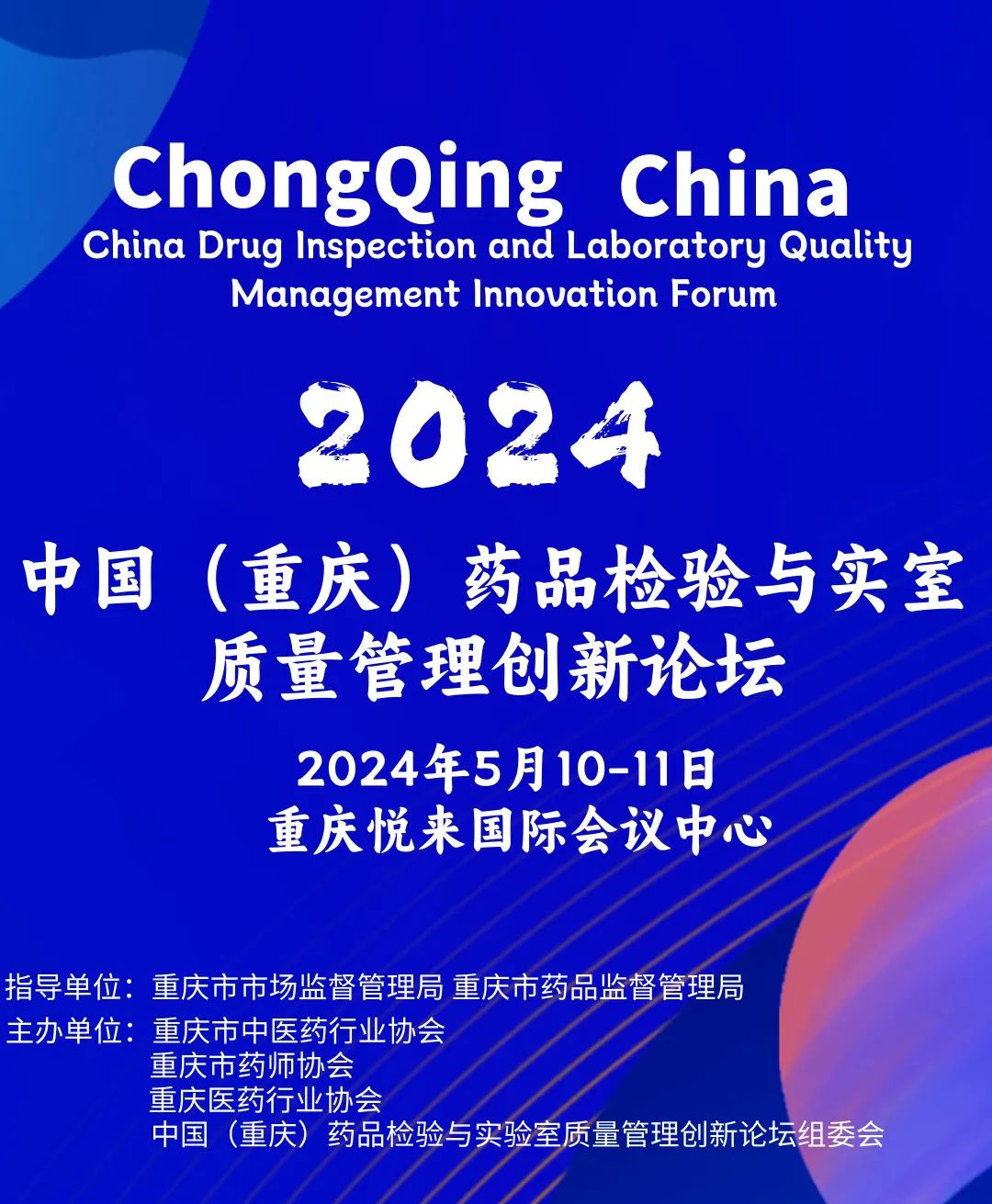 ChongQing China
China Drug Inspection and Laboratory Quality Management Innovation Forum

2024

中国（重庆）药品检验与实室质量管理创新论坛

2024年5月10-11日
重庆悦来国际会议中心

指导单位：重庆市市场监督管理局 重庆市药品监督管理局
主办单位：重庆市中医药行业协会
重庆市药师协会
重庆医药行业协会
中国（重庆）药品检验与实验室质量管理创新论坛组委会